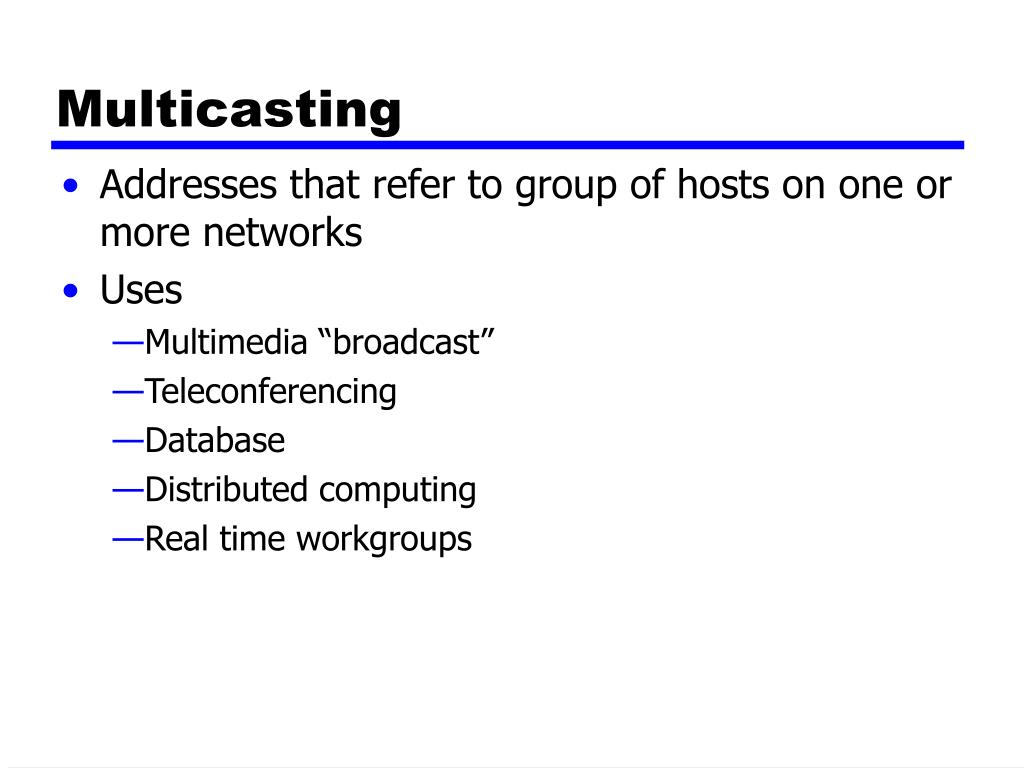 Multicasting

• Addresses that refer to group of hosts on one or more networks
• Uses
—Multimedia “broadcast”
—Teleconferencing
—Database
—Distributed computing
—Real time workgroups